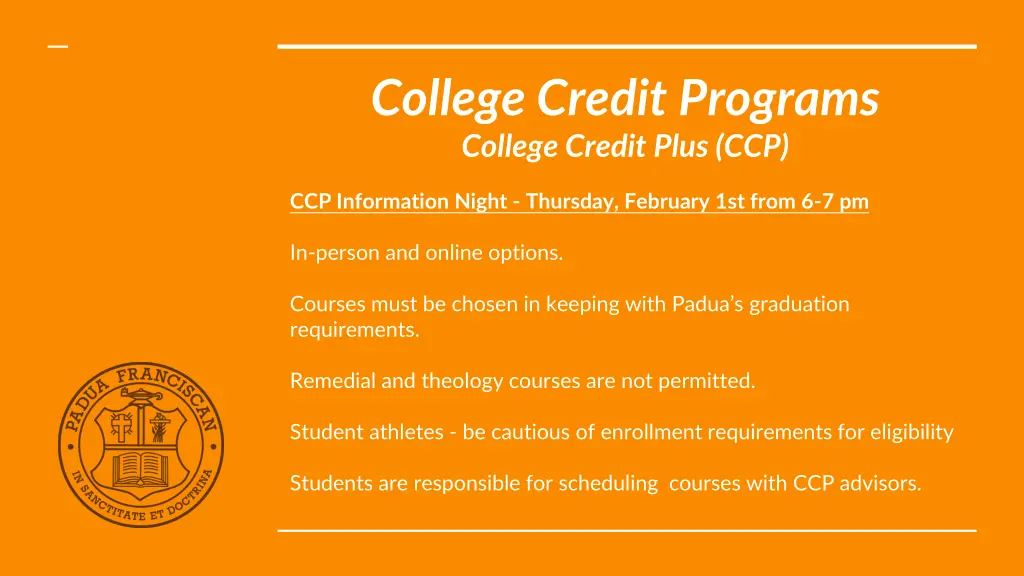 College Credit Programs
College Credit Plus (CCP)

CCP Information Night - Thursday, February 1st from 6-7 pm

In-person and online options.

Courses must be chosen in keeping with Padua's graduation requirements.

Remedial and theology courses are not permitted.

Student athletes - be cautious of enrollment requirements for eligibility

Students are responsible for scheduling courses with CCP advisors.

PADUA FRANCISCAN
IN SANCTITATE ET DOCTRINA